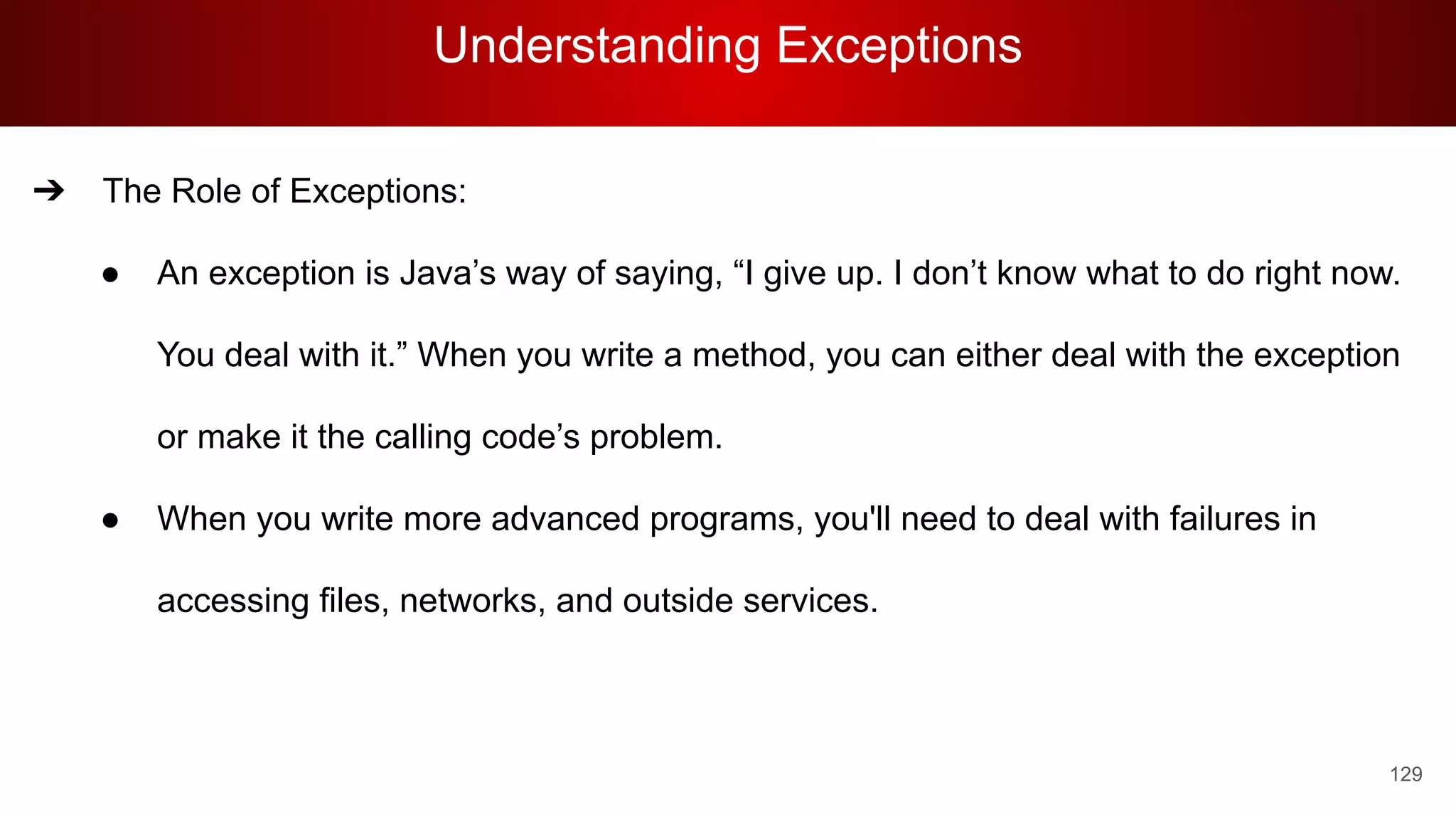 Understanding Exceptions

➔ The Role of Exceptions:

● An exception is Java’s way of saying, “I give up. I don’t know what to do right now. You deal with it.” When you write a method, you can either deal with the exception or make it the calling code’s problem.

● When you write more advanced programs, you'll need to deal with failures in accessing files, networks, and outside services.

129